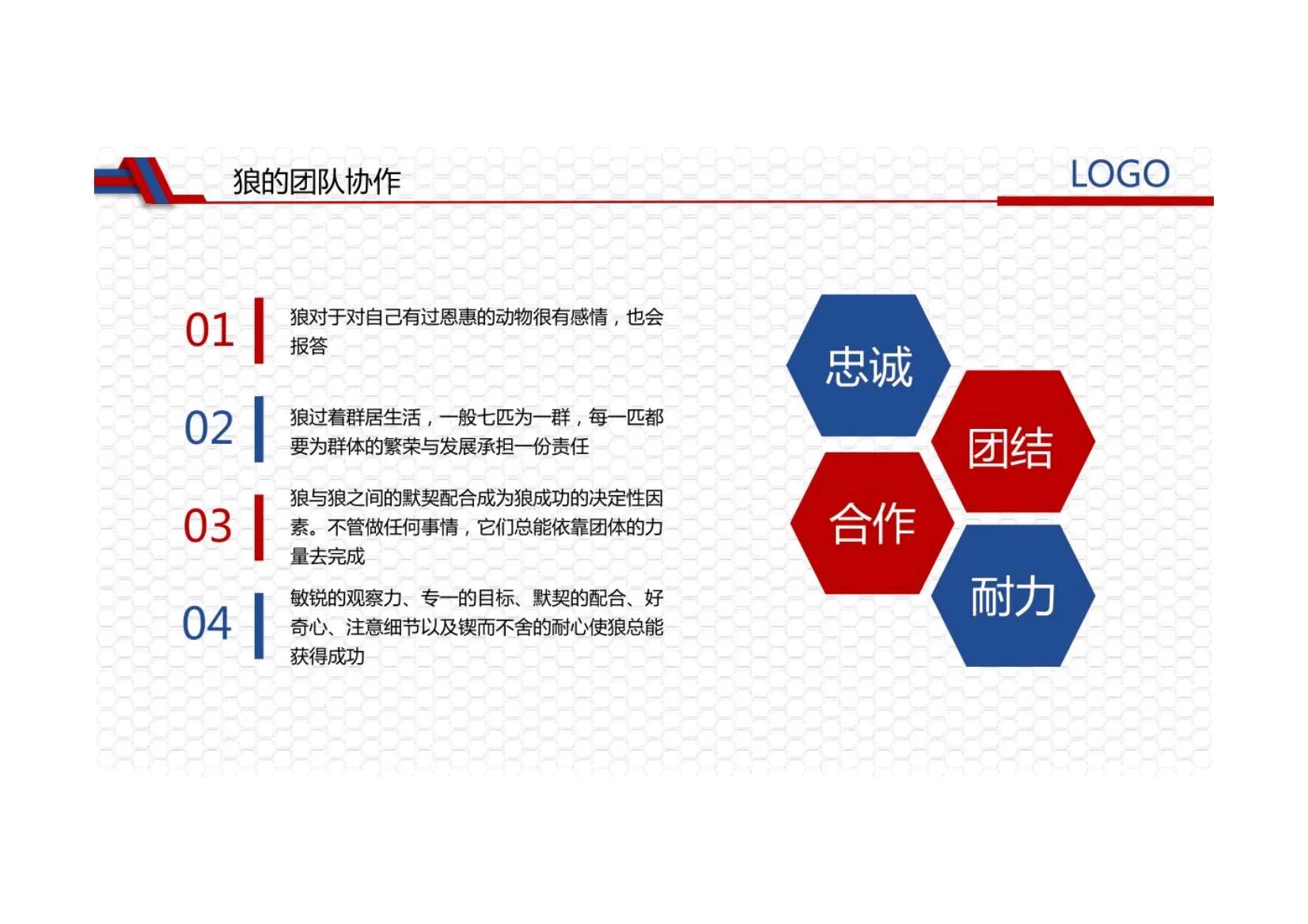 狼的团队协作

LOGO

01
狼对于对自己有过恩惠的动物很有感情，也会报答

02
狼过着群居生活，一般七匹为一群，每一匹都要为群体的繁荣与发展承担一份责任

03
狼与狼之间的默契配合成为狼成功的决定性因素。不管做任何事情，它们总能依靠团体的力量去完成

04
敏锐的观察力、专一的目标、默契的配合、好奇心、注意细节以及锲而不舍的耐心使狼总能获得成功

忠诚
团结
合作
耐力